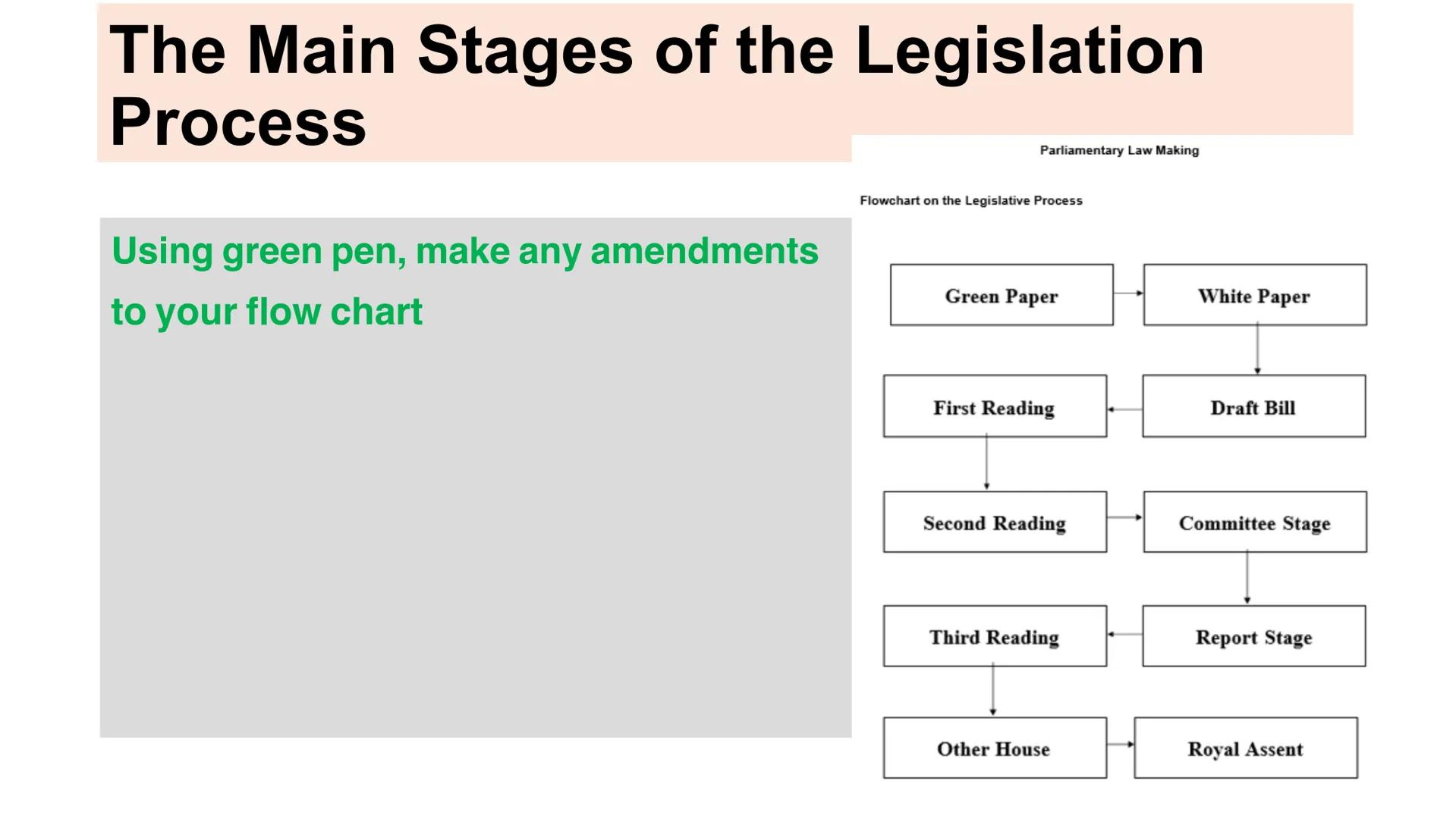 The Main Stages of the Legislation Process

Using green pen, make any amendments to your flow chart

Parliamentary Law Making

Flowchart on the Legislative Process

Green Paper

White Paper

Draft Bill

First Reading

Second Reading

Committee Stage

Report Stage

Third Reading

Other House

Royal Assent